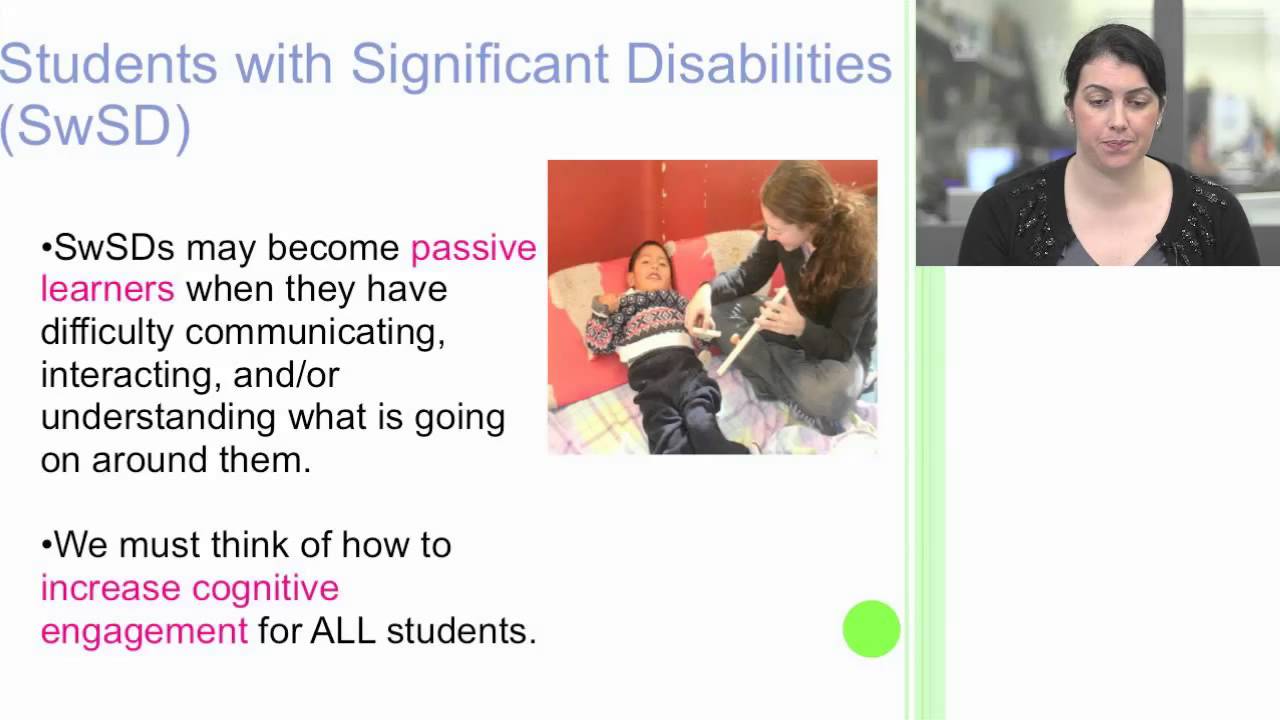 Students with Significant Disabilities (SwSD)

•SwSDs may become passive learners when they have difficulty communicating, interacting, and/or understanding what is going on around them.

•We must think of how to increase cognitive engagement for ALL students.